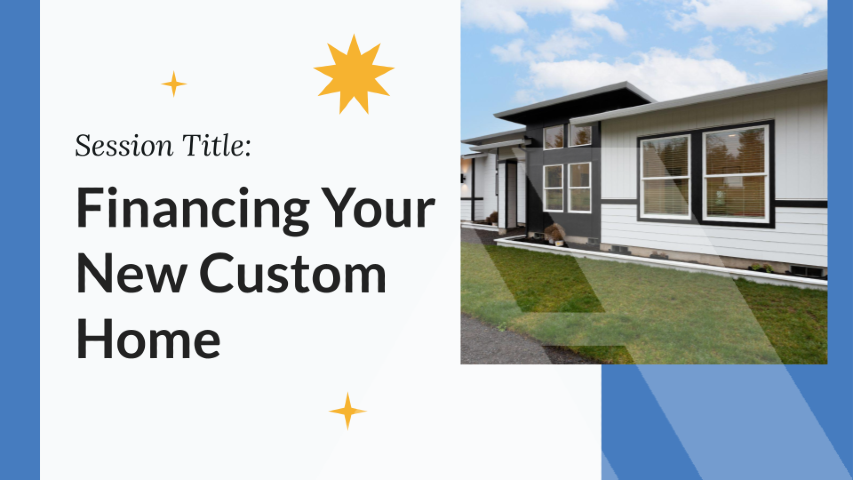 Session Title:

Financing Your New Custom Home